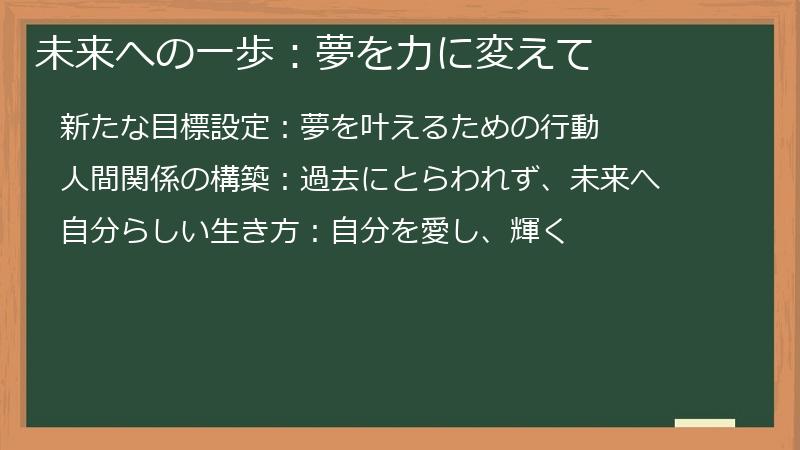 未来への一歩：夢を力に変えて

新たな目標設定：夢を叶えるための行動

人間関係の構築：過去にとらわれず、未来へ

自分らしい生き方：自分を愛し、輝く